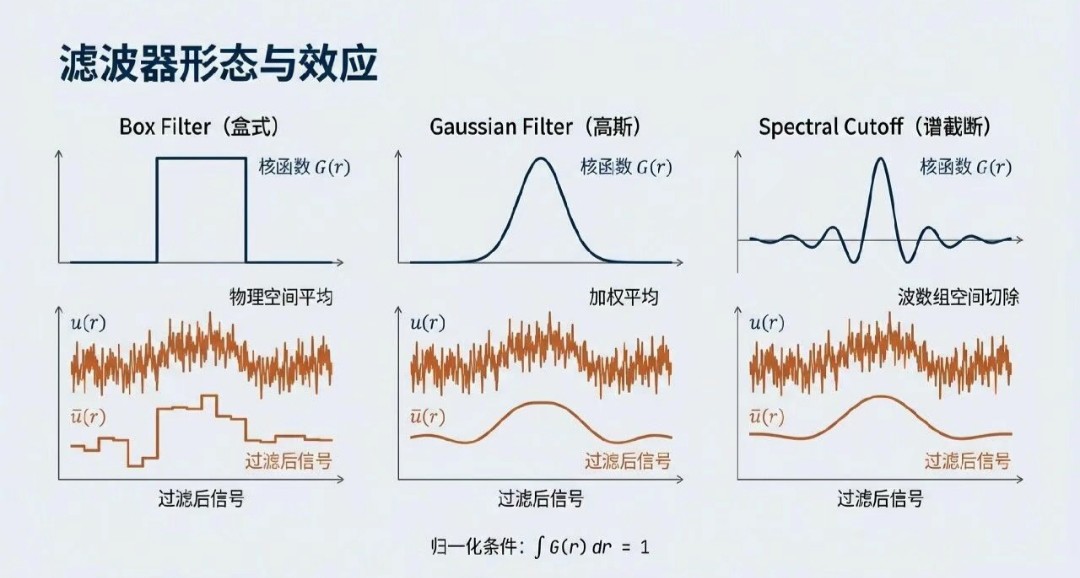 滤波器形态与效应

Box Filter（盒式）

核函数 $G(r)$

物理空间平均

$u(r)$

$\bar{u}(r)$

过滤后信号

过滤后信号

Gaussian Filter（高斯）

核函数 $G(r)$

加权平均

$u(r)$

$\bar{u}(r)$

过滤后信号

过滤后信号

Spectral Cutoff（谱截断）

核函数 $G(r)$

波数组空间切除

$u(r)$

$\bar{u}(r)$

过滤后信号

过滤后信号

归一化条件：$\int G(r)\,dr = 1$